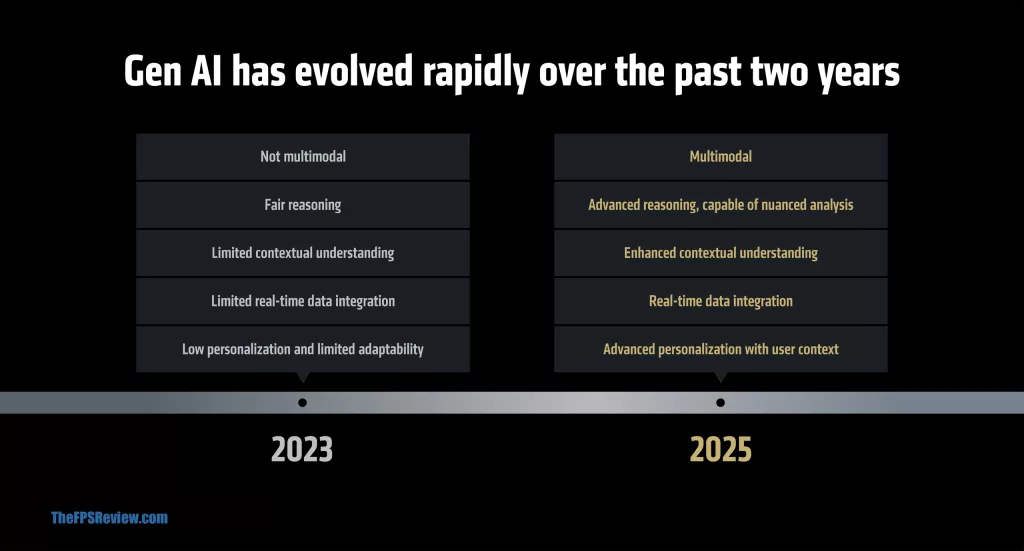 Gen AI has evolved rapidly over the past two years

Not multimodal

Fair reasoning

Limited contextual understanding

Limited real-time data integration

Low personalization and limited adaptability

2023

Multimodal

Advanced reasoning, capable of nuanced analysis

Enhanced contextual understanding

Real-time data integration

Advanced personalization with user context

2025

TheFPSReview.com